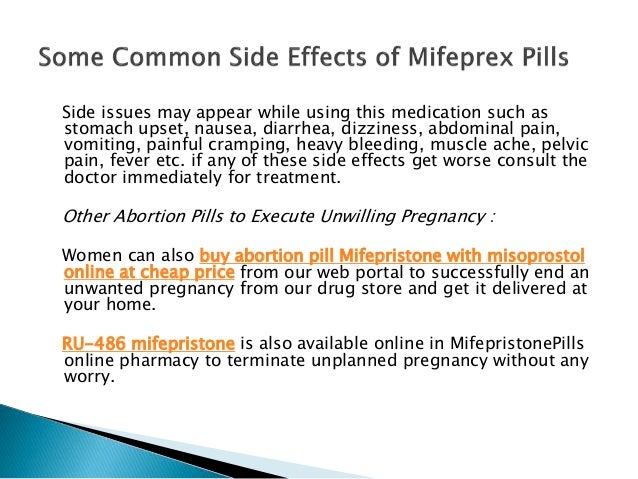 Some Common Side Effects of Mifeprex Pills

Side issues may appear while using this medication such as stomach upset, nausea, diarrhea, dizziness, abdominal pain, vomiting, painful cramping, heavy bleeding, muscle ache, pelvic pain, fever etc. if any of these side effects get worse consult the doctor immediately for treatment.

Other Abortion Pills to Execute Unwilling Pregnancy :

Women can also buy abortion pill Mifepristone with misoprostol online at cheap price from our web portal to successfully end an unwanted pregnancy from our drug store and get it delivered at your home.

RU-486 mifepristone is also available online in MifepristonePills online pharmacy to terminate unplanned pregnancy without any worry.